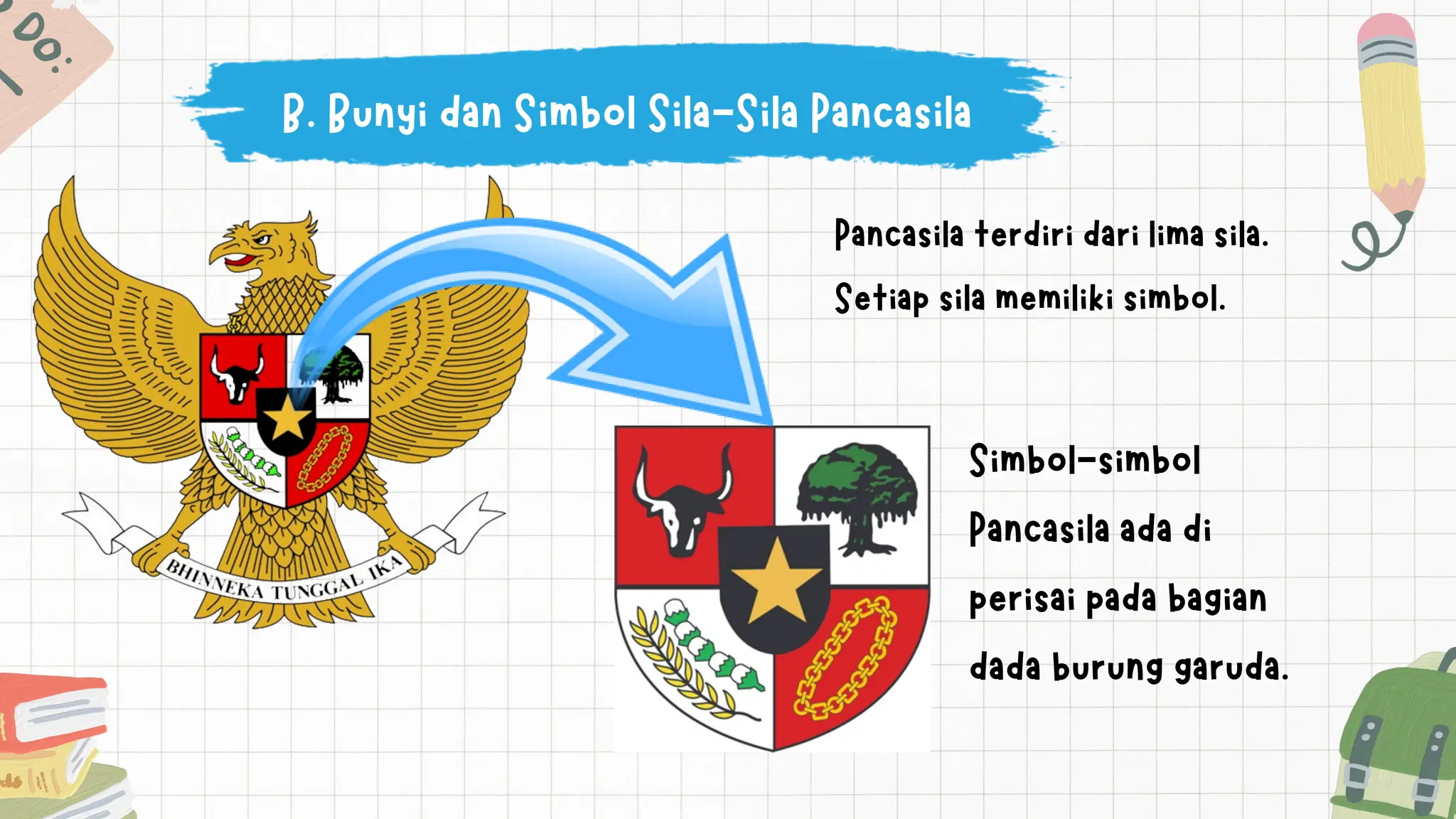 DO:

B. Bunyi dan Simbol Sila-Sila Pancasila

BHINNEKA TUNGGAL IKA

Pancasila terdiri dari lima sila.

Setiap sila memiliki simbol.

Simbol-simbol Pancasila ada di perisai pada bagian dada burung garuda.